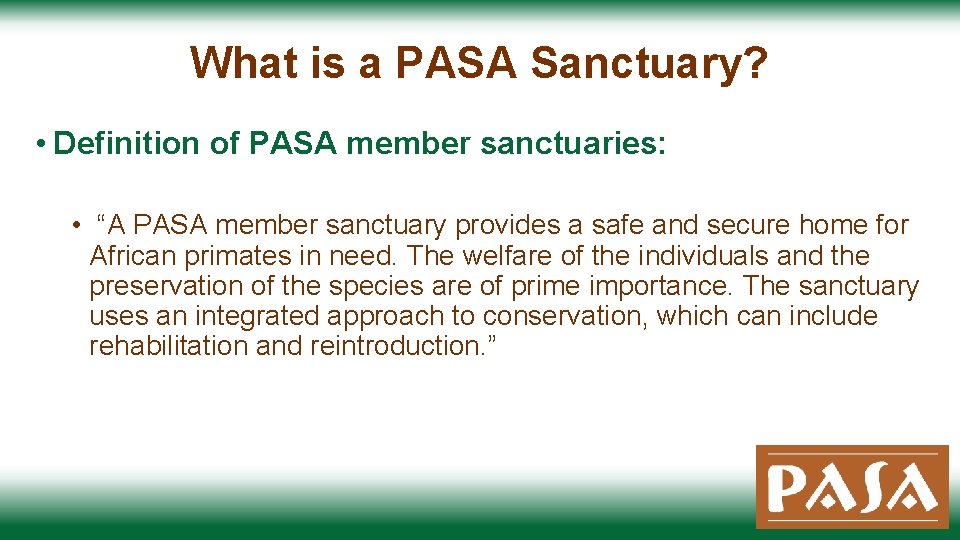 What is a PASA Sanctuary?

• Definition of PASA member sanctuaries:

• “A PASA member sanctuary provides a safe and secure home for African primates in need. The welfare of the individuals and the preservation of the species are of prime importance. The sanctuary uses an integrated approach to conservation, which can include rehabilitation and reintroduction.”

PASA